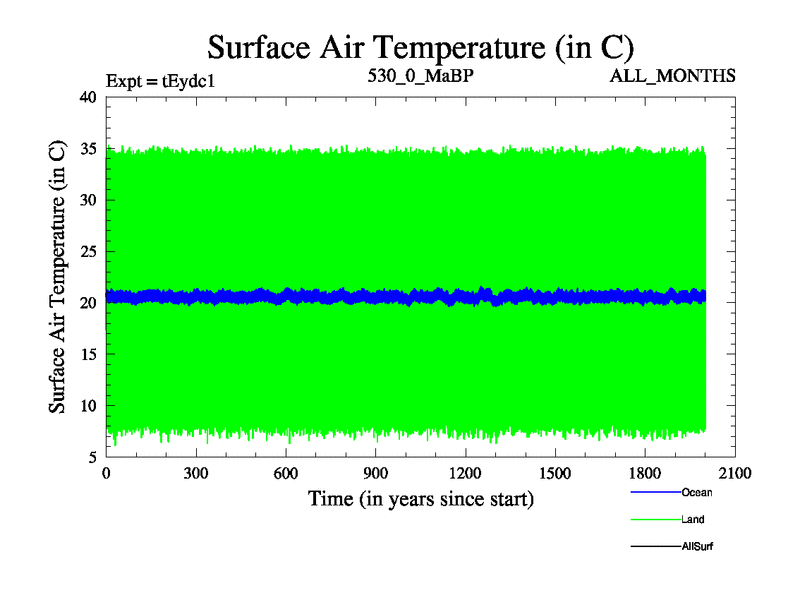 Surface Air Temperature (in C)

Expt = tEydc1

530_0_MaBP

ALL_MONTHS

Surface Air Temperature (in C)

40
35
30
25
20
15
10
5

0
300
600
900
1200
1500
1800
2100

Time (in years since start)

Ocean

Land

AllSurf